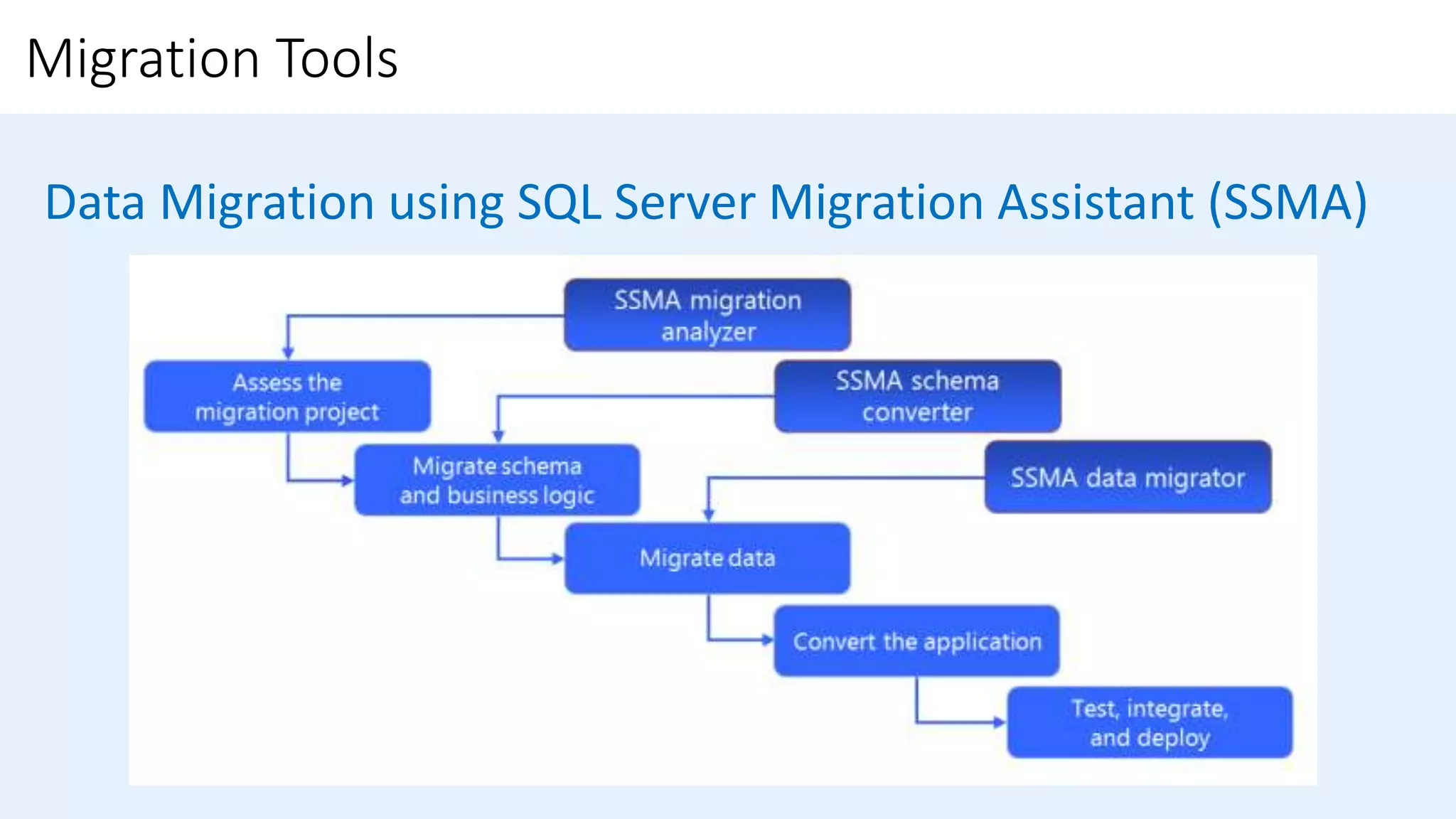 Migration Tools

Data Migration using SQL Server Migration Assistant (SSMA)

SSMA migration analyzer

Assess the migration project

SSMA schema converter

Migrate schema and business logic

SSMA data migrator

Migrate data

Convert the application

Test, integrate, and deploy